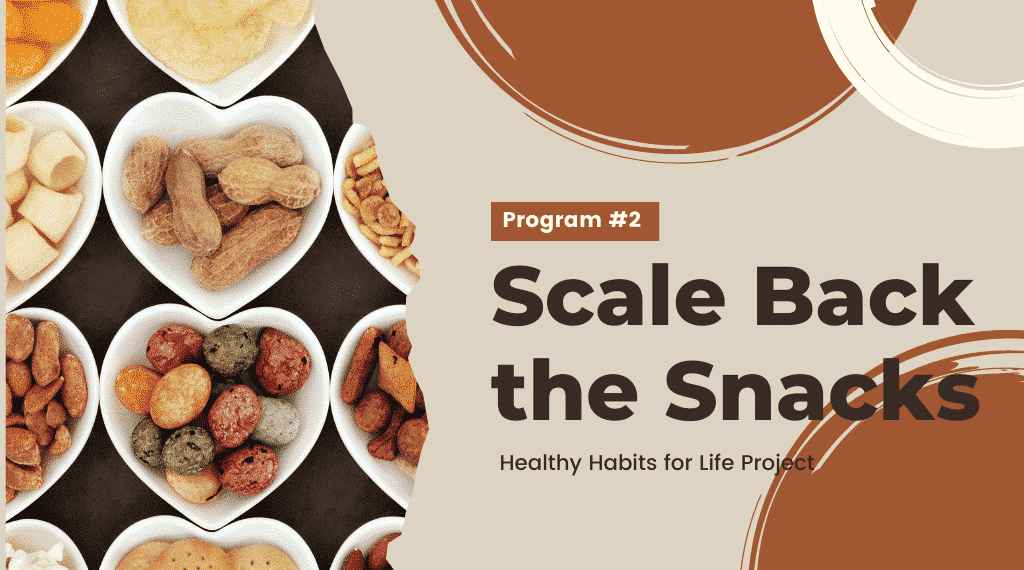 Program #2

Scale Back the Snacks

Healthy Habits for Life Project